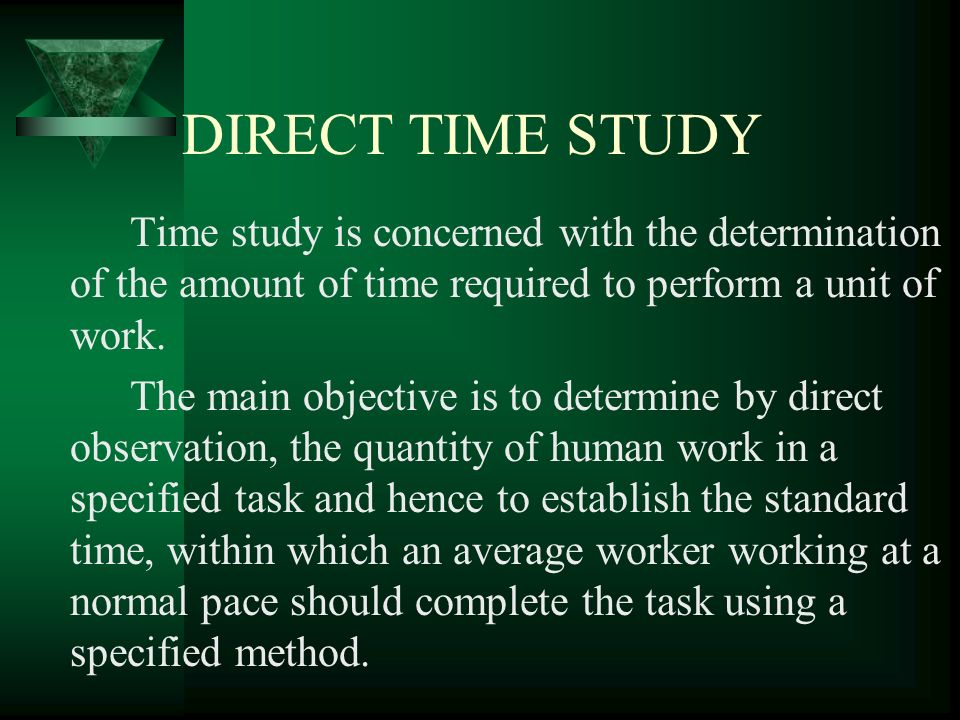 DIRECT TIME STUDY

Time study is concerned with the determination of the amount of time required to perform a unit of work.

The main objective is to determine by direct observation, the quantity of human work in a specified task and hence to establish the standard time, within which an average worker working at a normal pace should complete the task using a specified method.